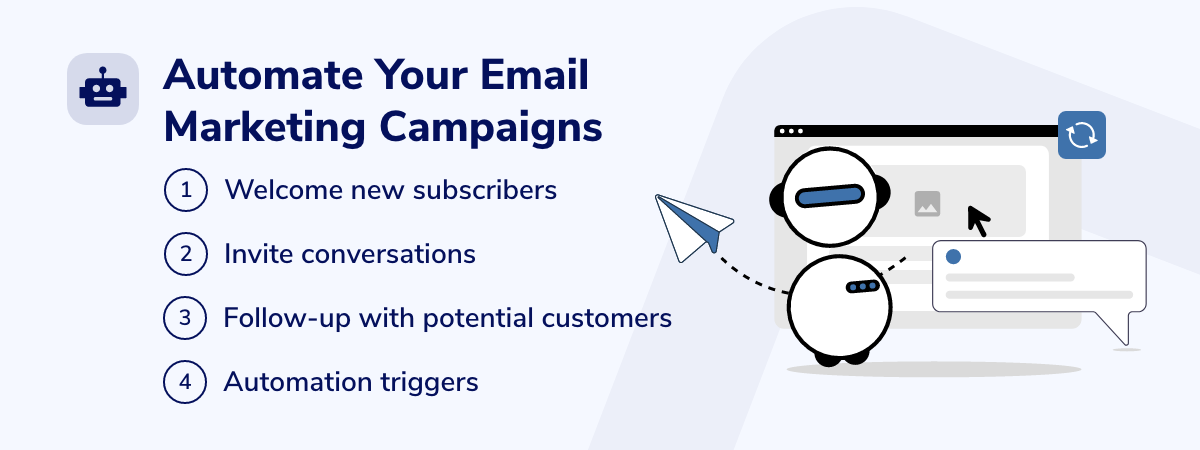 Automate Your Email Marketing Campaigns

1 Welcome new subscribers

2 Invite conversations

3 Follow-up with potential customers

4 Automation triggers